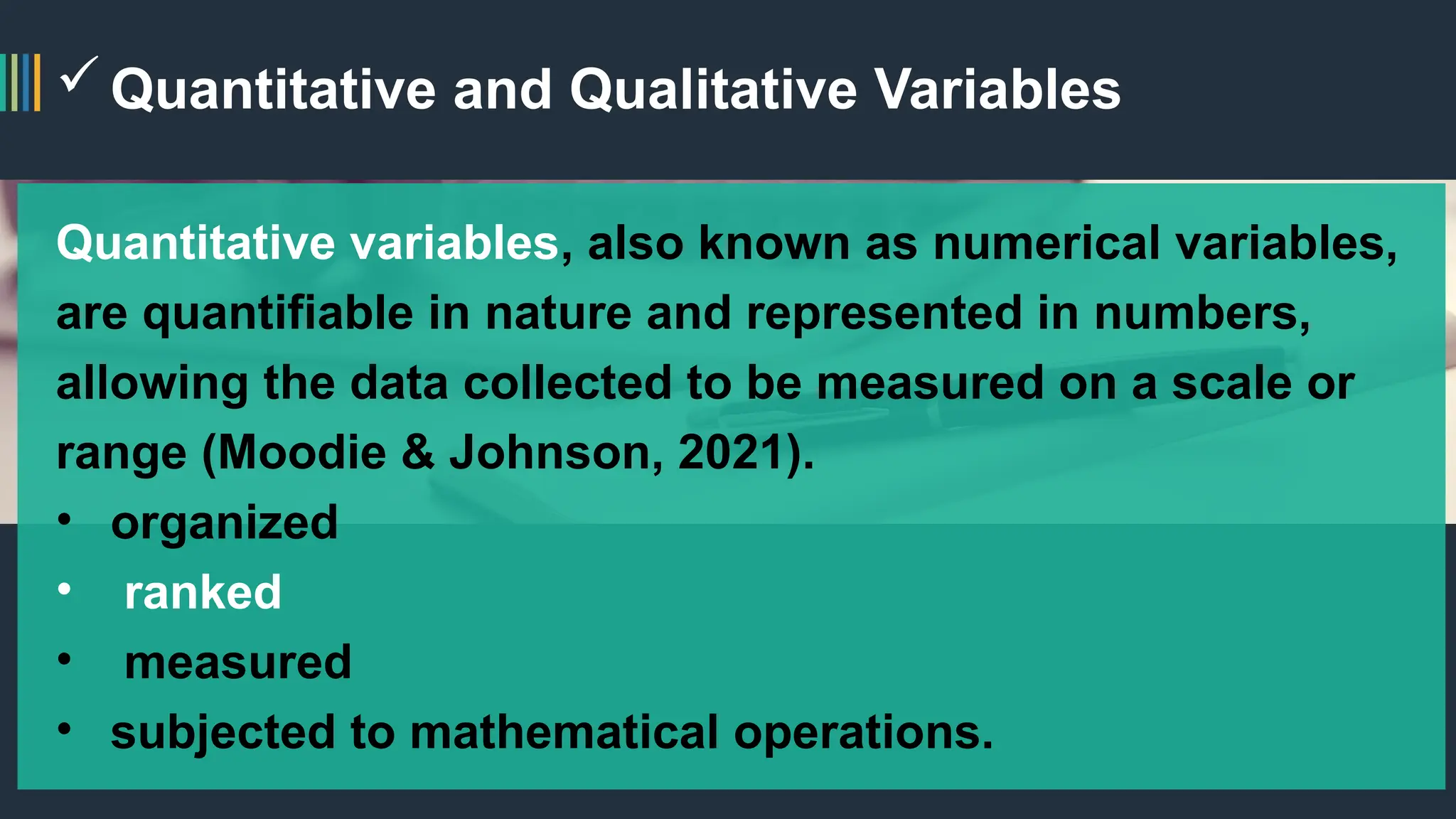 ✓ Quantitative and Qualitative Variables

Quantitative variables, also known as numerical variables, are quantifiable in nature and represented in numbers, allowing the data collected to be measured on a scale or range (Moodie & Johnson, 2021).
• organized
• ranked
• measured
• subjected to mathematical operations.